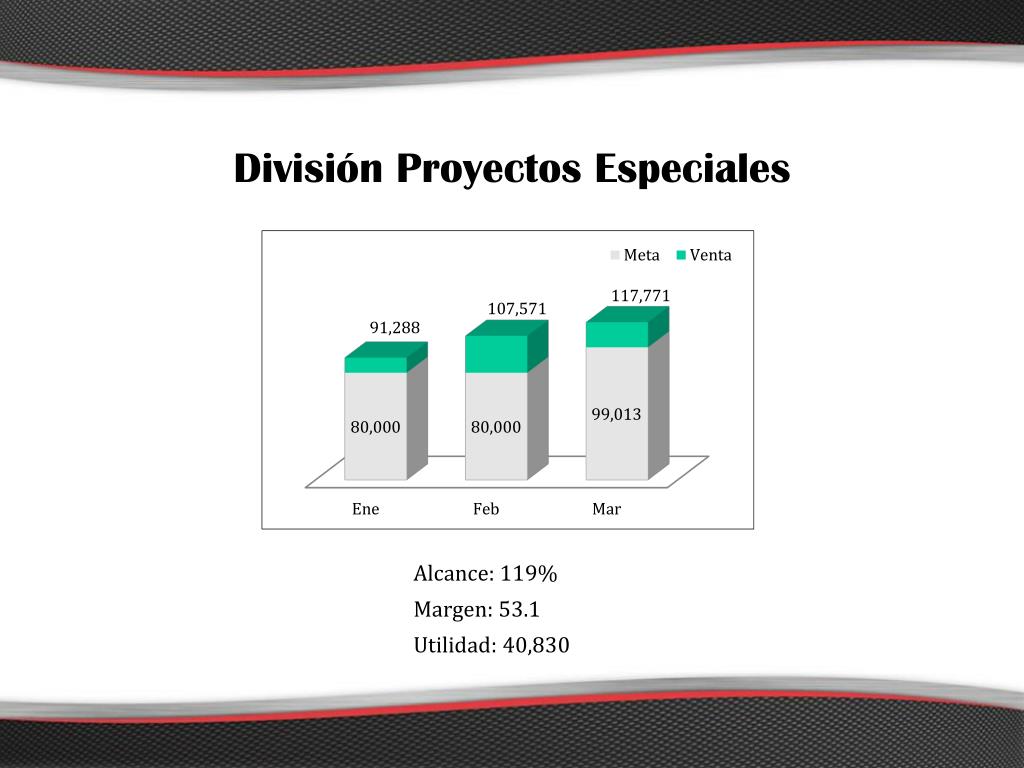 División Proyectos Especiales

Meta Venta

91,288
107,571
117,771

80,000
80,000
99,013

Ene
Feb
Mar

Alcance: 119%

Margen: 53.1

Utilidad: 40,830